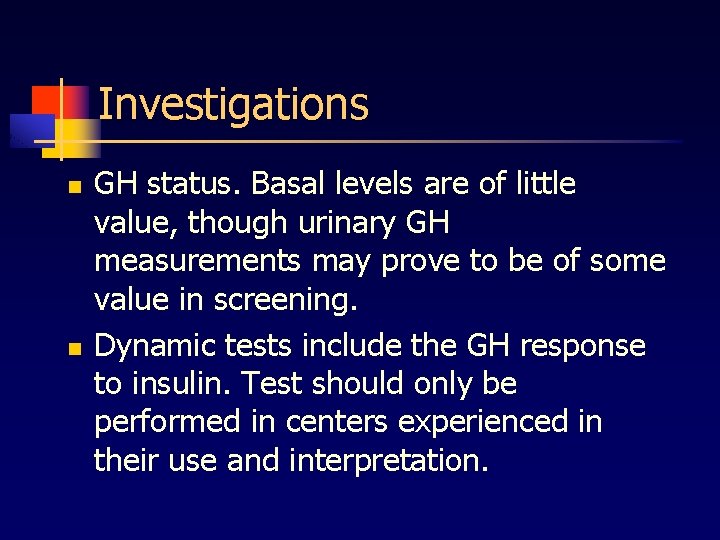 Investigations

- GH status. Basal levels are of little value, though urinary GH measurements may prove to be of some value in screening.
- Dynamic tests include the GH response to insulin. Test should only be performed in centers experienced in their use and interpretation.